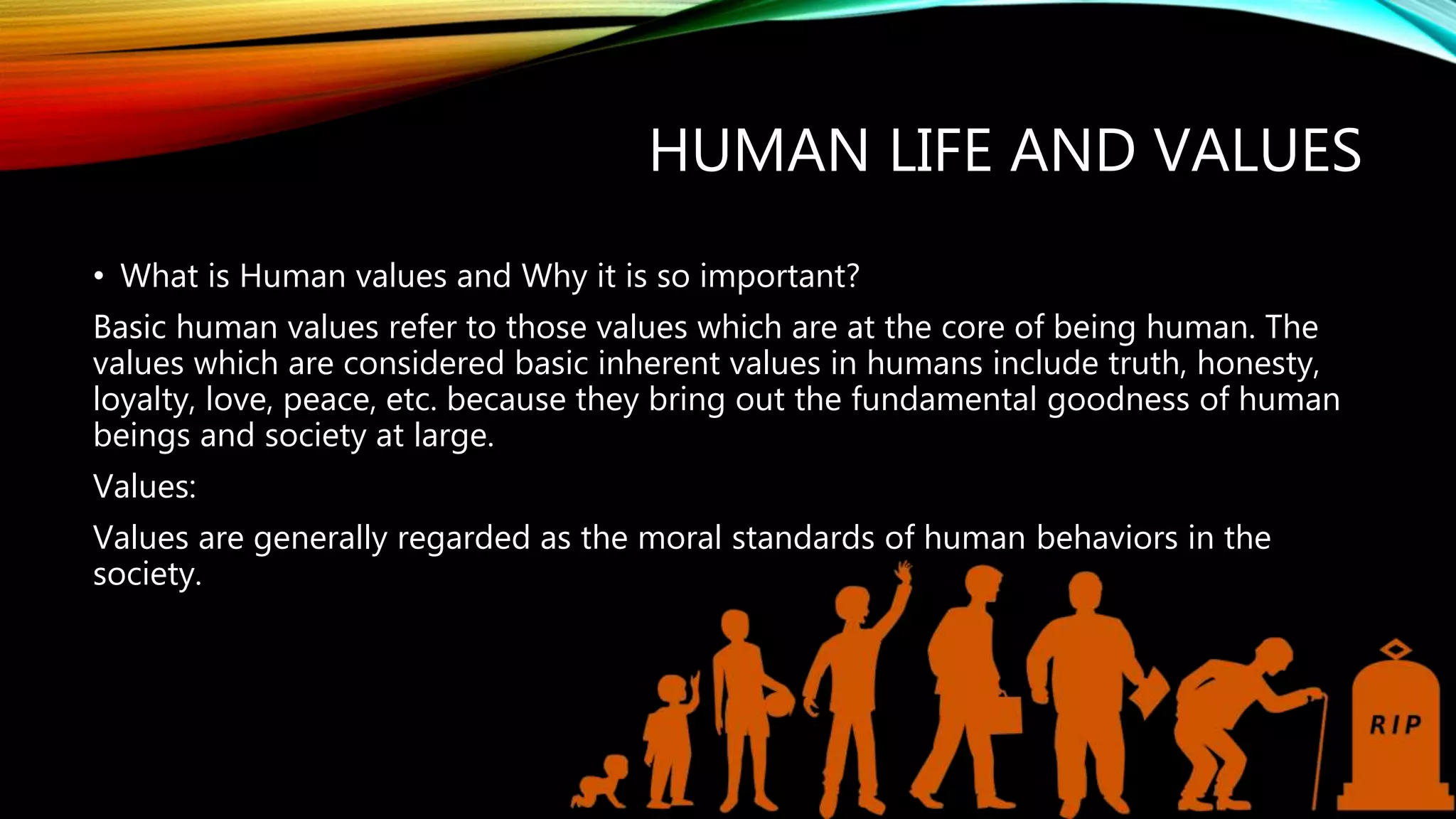 HUMAN LIFE AND VALUES

• What is Human values and Why it is so important?

Basic human values refer to those values which are at the core of being human. The values which are considered basic inherent values in humans include truth, honesty, loyalty, love, peace, etc. because they bring out the fundamental goodness of human beings and society at large.

Values:

Values are generally regarded as the moral standards of human behaviors in the society.

RIP